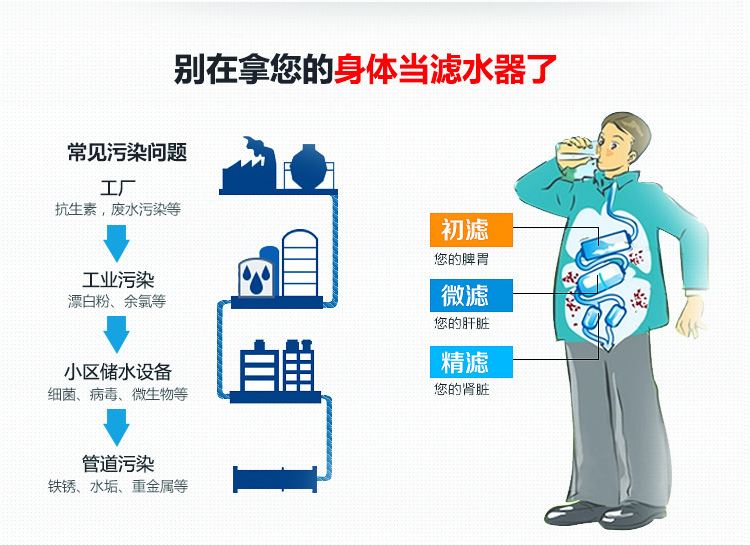 别在拿您的身体当滤水器了

常见污染问题

工厂
抗生素，废水污染等

工业污染
漂白粉、余氯等

小区储水设备
细菌、病毒、微生物等

管道污染
铁锈、水垢、重金属等

初滤
您的脾胃

微滤
您的肝脏

精滤
您的肾脏